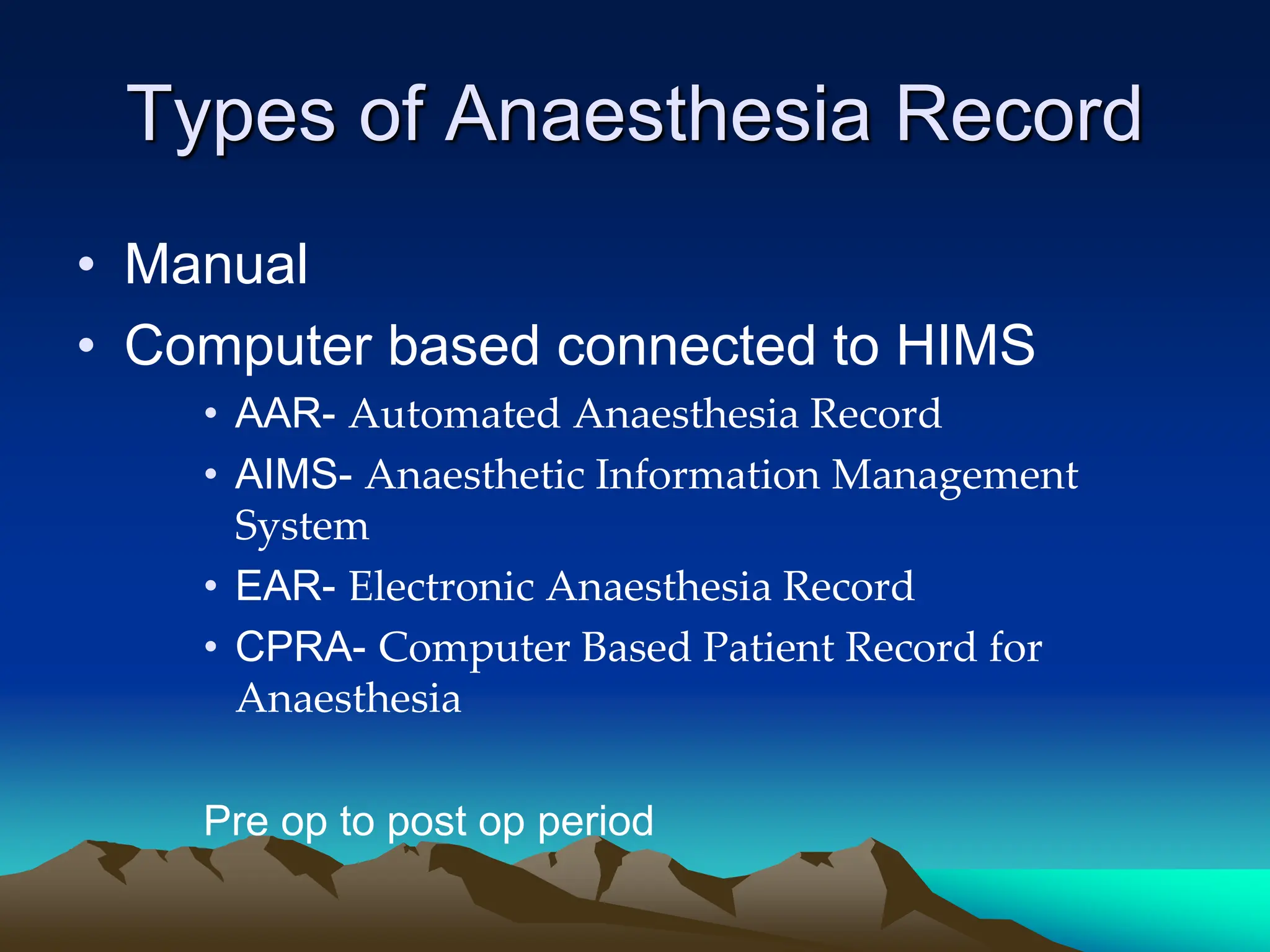 Types of Anaesthesia Record

• Manual
• Computer based connected to HIMS
  • AAR- Automated Anaesthesia Record
  • AIMS- Anaesthetic Information Management System
  • EAR- Electronic Anaesthesia Record
  • CPRA- Computer Based Patient Record for Anaesthesia

Pre op to post op period